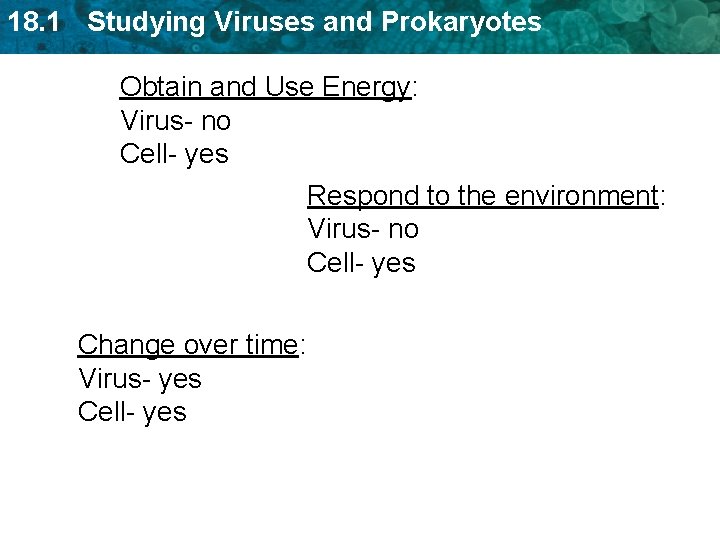 18.1 Studying Viruses and Prokaryotes

Obtain and Use Energy:
Virus- no
Cell- yes

Respond to the environment:
Virus- no
Cell- yes

Change over time:
Virus- yes
Cell- yes